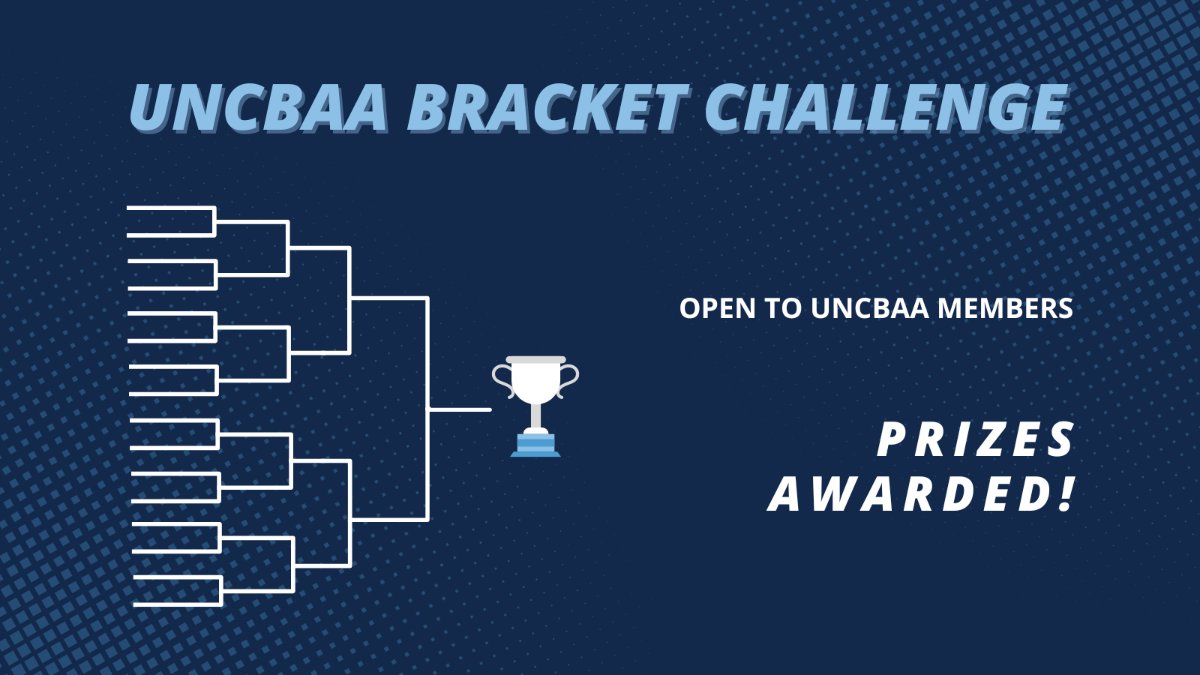 UNCBAA BRACKET CHALLENGE

OPEN TO UNCBAA MEMBERS

PRIZES AWARDED!